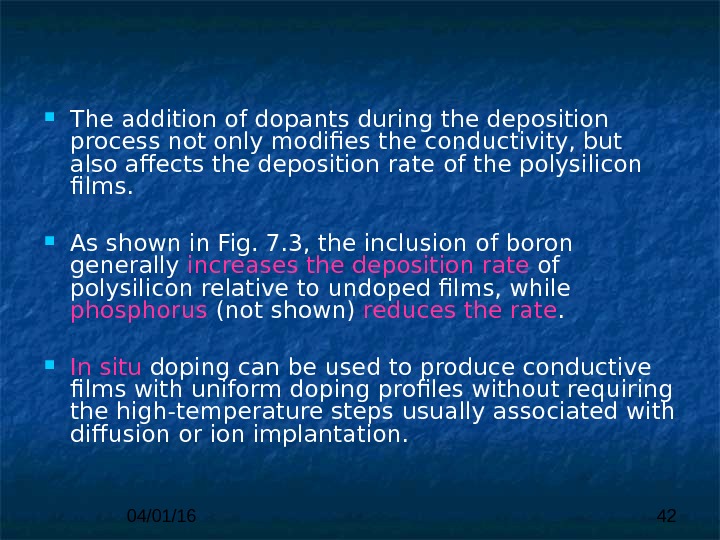 The addition of dopants during the deposition process not only modifies the conductivity, but also affects the deposition rate of the polysilicon films.

As shown in Fig. 7.3, the inclusion of boron generally increases the deposition rate of polysilicon relative to undoped films, while phosphorus (not shown) reduces the rate.

In situ doping can be used to produce conductive films with uniform doping profiles without requiring the high-temperature steps usually associated with diffusion or ion implantation.

04/01/16

42